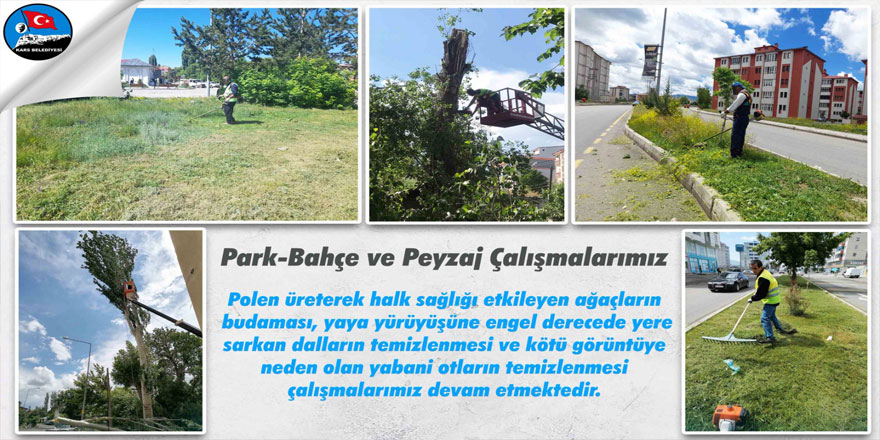 KARS BELEDİYESİ

Park-Bahçe ve Peyzaj Çalışmalarımız

Polen üreterek halk sağlığı etkileyen ağaçların budaması, yaya yürüyüşüne engel derecede yere sarkan dalların temizlenmesi ve kötü görüntüye neden olan yabani otların temizlenmesi çalışmalarımız devam etmektedir.